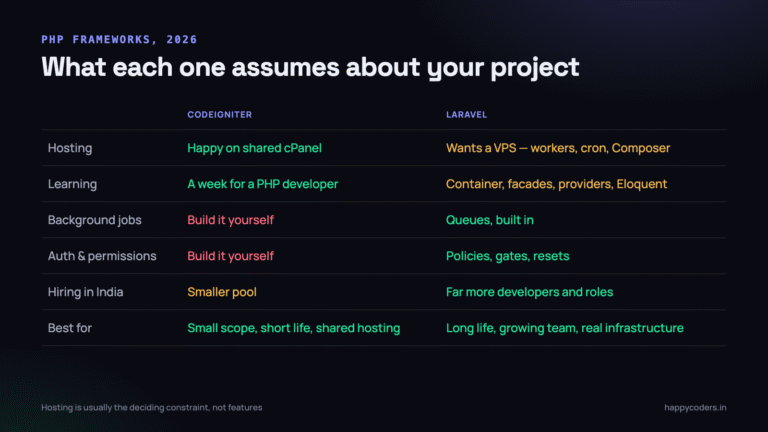 PHP FRAMEWORKS, 2026

What each one assumes about your project

| | CODEIGNITER | LARAVEL |
|---|---|---|
| Hosting | Happy on shared cPanel | Wants a VPS — workers, cron, Composer |
| Learning | A week for a PHP developer | Container, facades, providers, Eloquent |
| Background jobs | Build it yourself | Queues, built in |
| Auth & permissions | Build it yourself | Policies, gates, resets |
| Hiring in India | Smaller pool | Far more developers and roles |
| Best for | Small scope, short life, shared hosting | Long life, growing team, real infrastructure |

Hosting is usually the deciding constraint, not features

happycoders.in